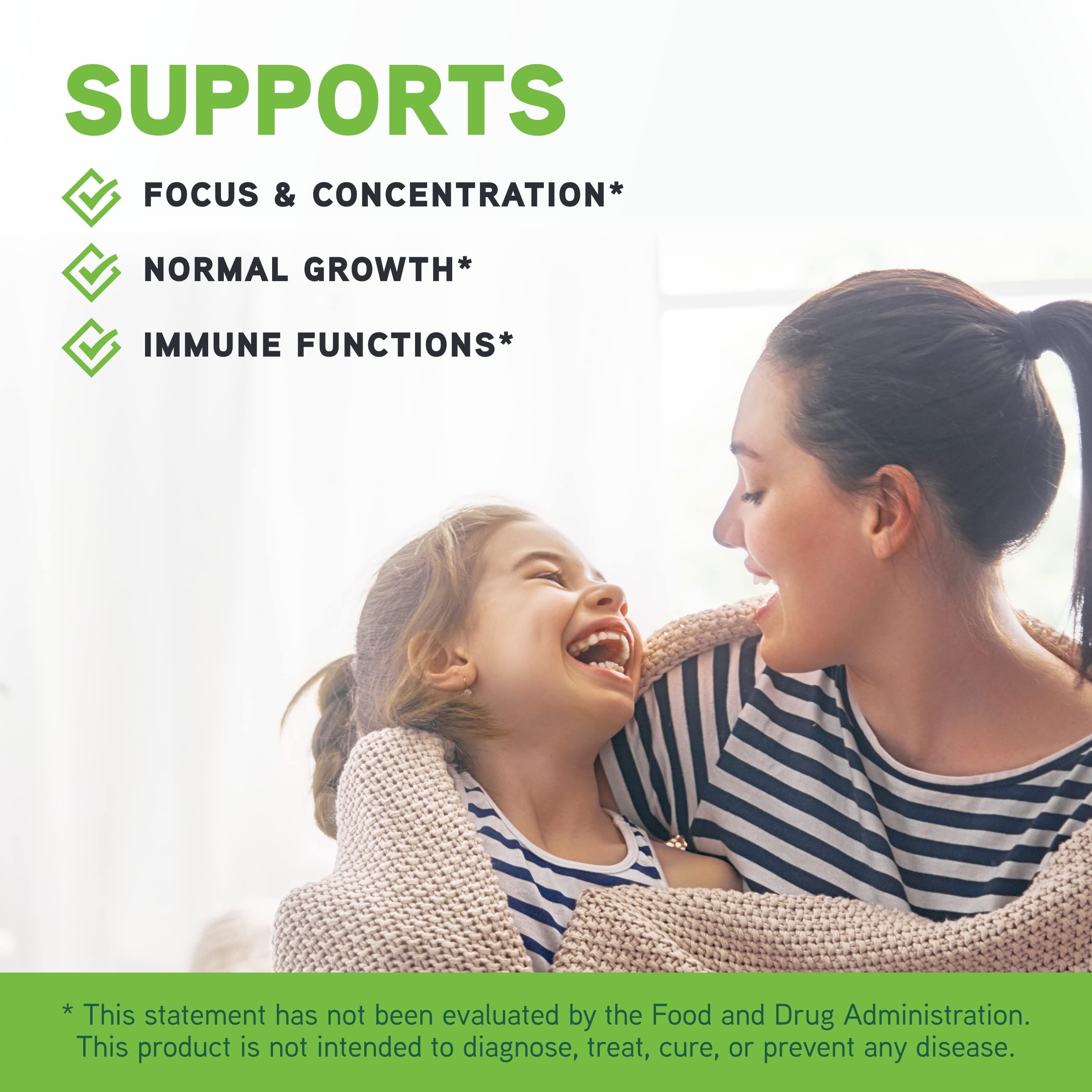 SUPPORTS

FOCUS & CONCENTRATION*

NORMAL GROWTH*

IMMUNE FUNCTIONS*

* This statement has not been evaluated by the Food and Drug Administration. This product is not intended to diagnose, treat, cure, or prevent any disease.